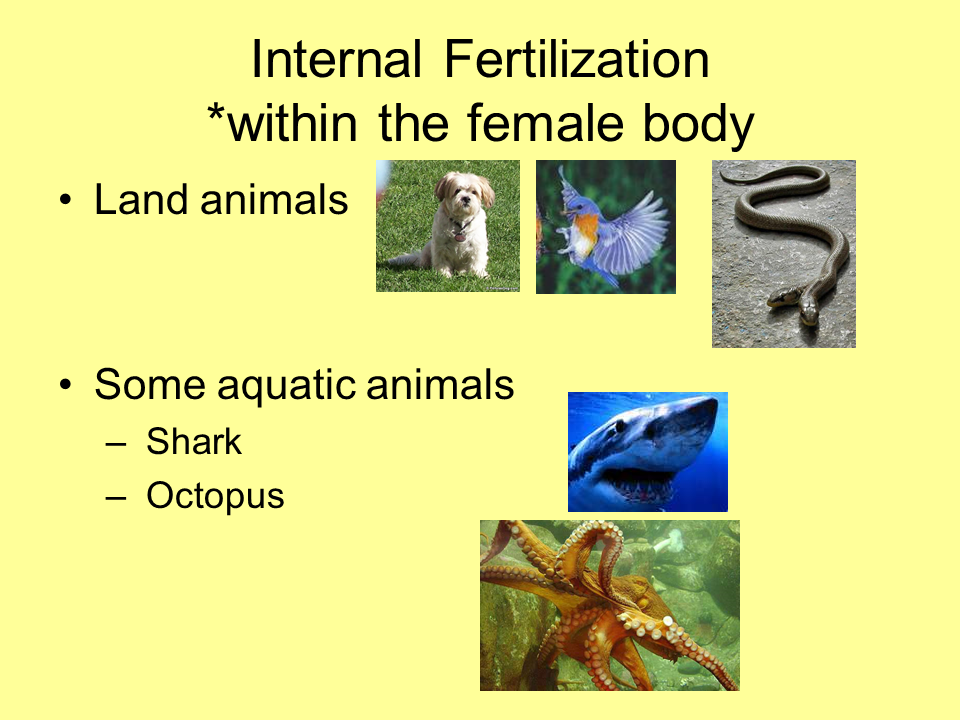 Internal Fertilization
*within the female body

• Land animals

• Some aquatic animals
– Shark
– Octopus